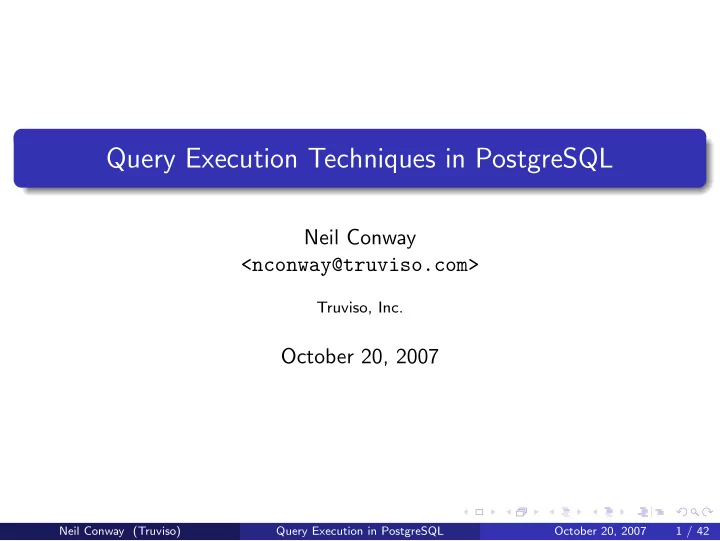 Query Execution Techniques in PostgreSQL

Neil Conway
<nconway@truviso.com>

Truviso, Inc.

October 20, 2007

Neil Conway (Truviso) Query Execution in PostgreSQL October 20, 2007 1 / 42